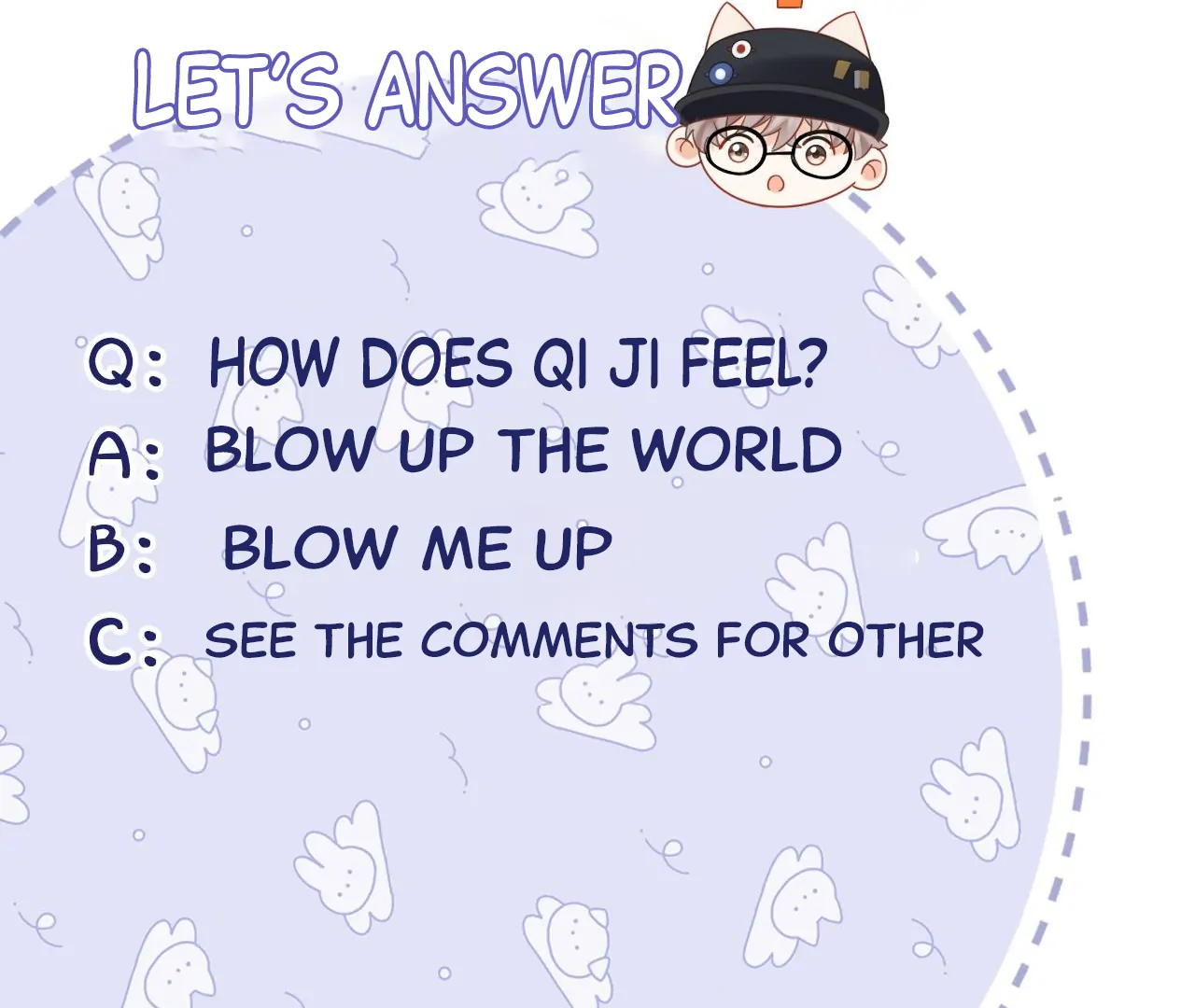 LET'S ANSWER

Q: HOW DOES QI JI FEEL?
A: BLOW UP THE WORLD
B: BLOW ME UP
C: SEE THE COMMENTS FOR OTHER